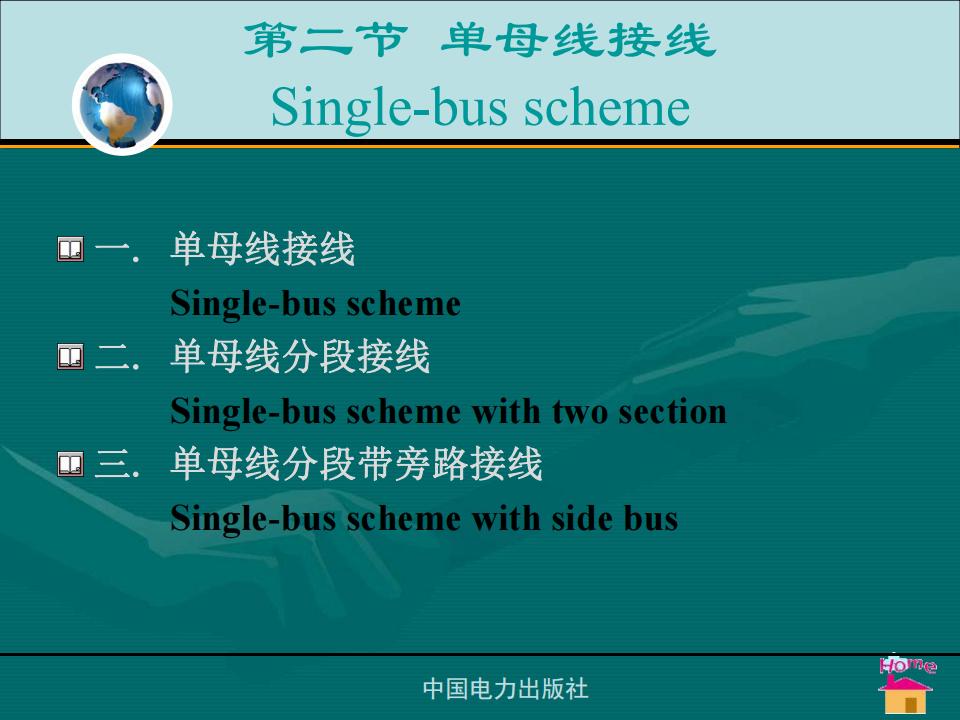 第二节 单母线接线
Single-bus scheme

一. 单母线接线
Single-bus scheme
二. 单母线分段接线
Single-bus scheme with two section
三. 单母线分段带旁路接线
Single-bus scheme with side bus

中国电力出版社

Home